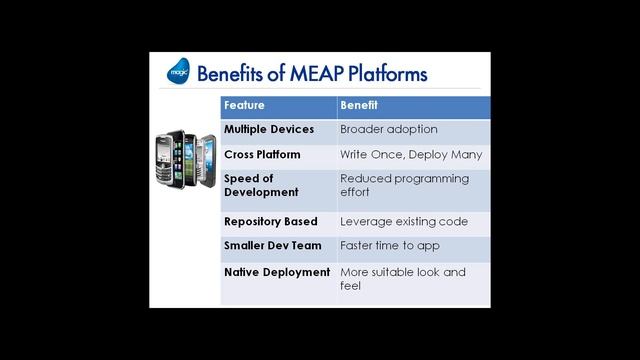 magic

Benefits of MEAP Platforms

| Feature | Benefit |
|---|---|
| Multiple Devices | Broader adoption |
| Cross Platform | Write Once, Deploy Many |
| Speed of Development | Reduced programming effort |
| Repository Based | Leverage existing code |
| Smaller Dev Team | Faster time to app |
| Native Deployment | More suitable look and feel |